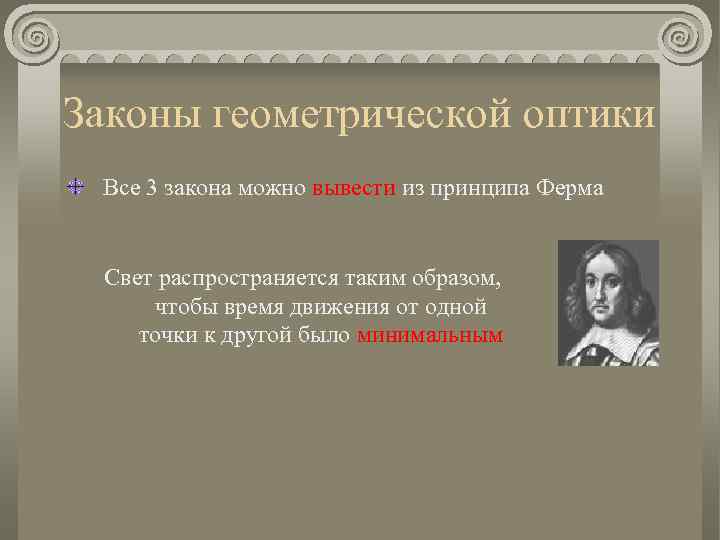 Законы геометрической оптики

Все 3 закона можно вывести из принципа Ферма

Свет распространяется таким образом, чтобы время движения от одной точки к другой было минимальным